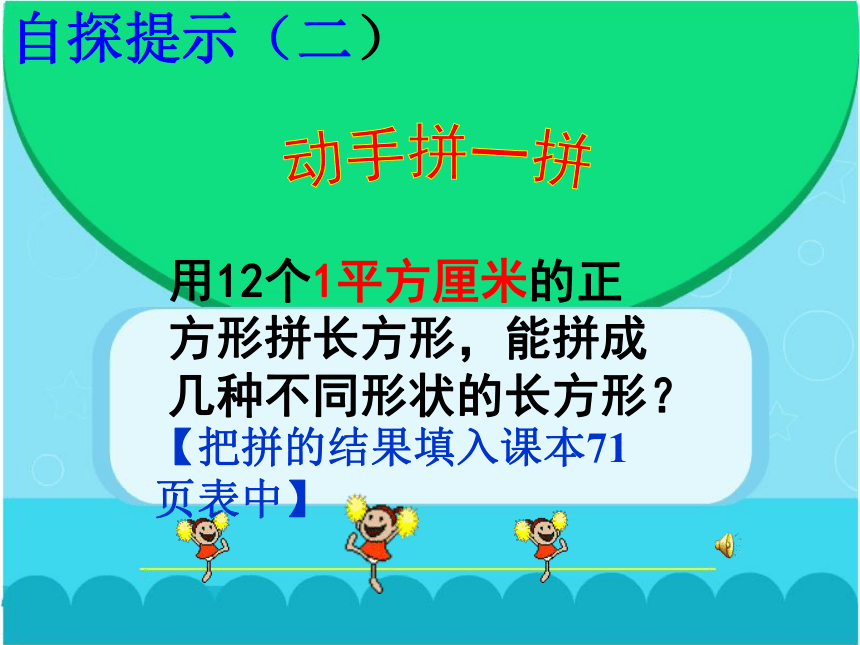 自探提示（二）

动手拼一拼

用12个1平方厘米的正方形拼长方形，能拼成几种不同形状的长方形？

【把拼的结果填入课本71页表中】